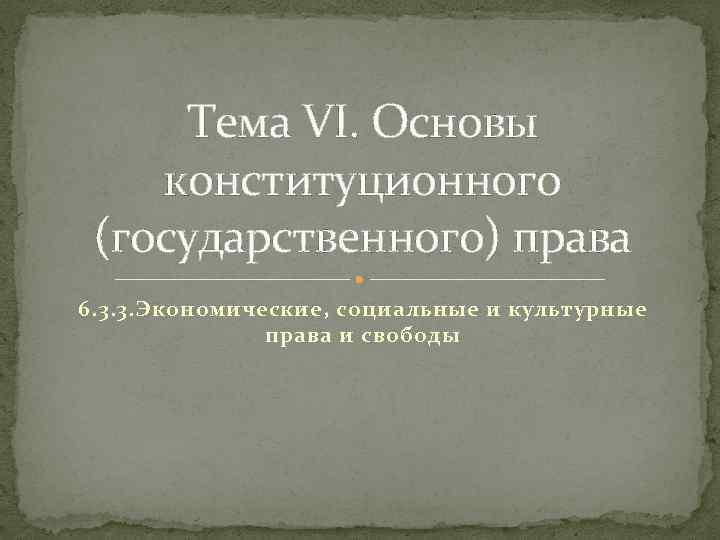 Тема VI. Основы конституционного (государственного) права

6.3.3.Экономические, социальные и культурные права и свободы